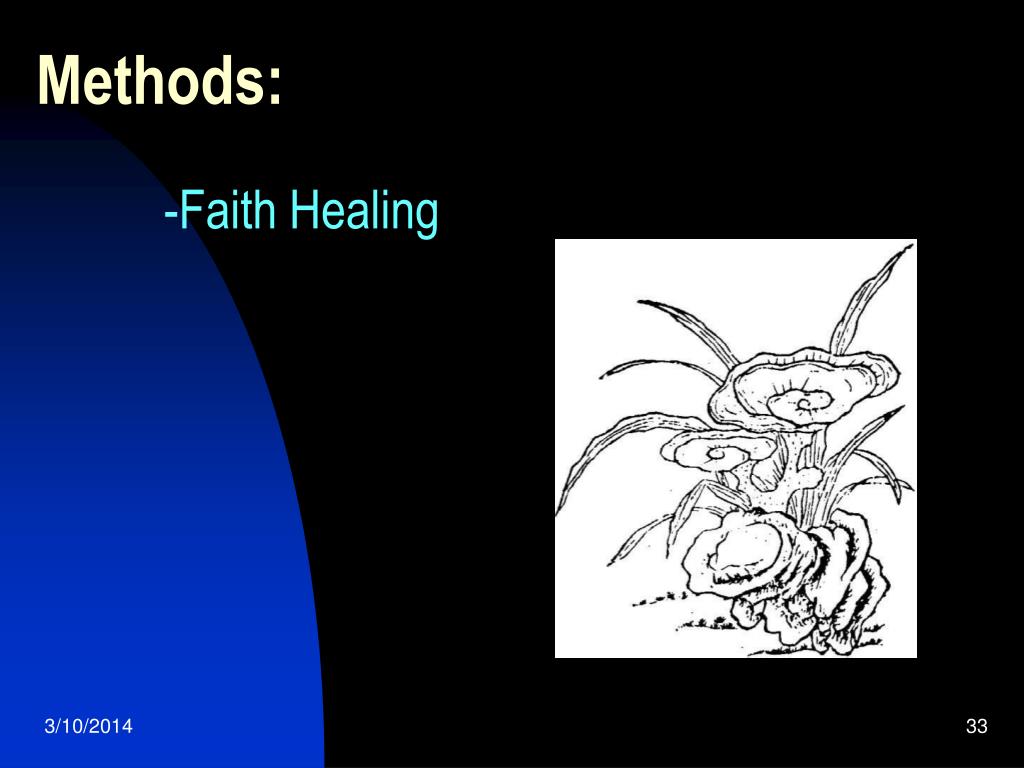 Methods:

-Faith Healing

3/10/2014

33